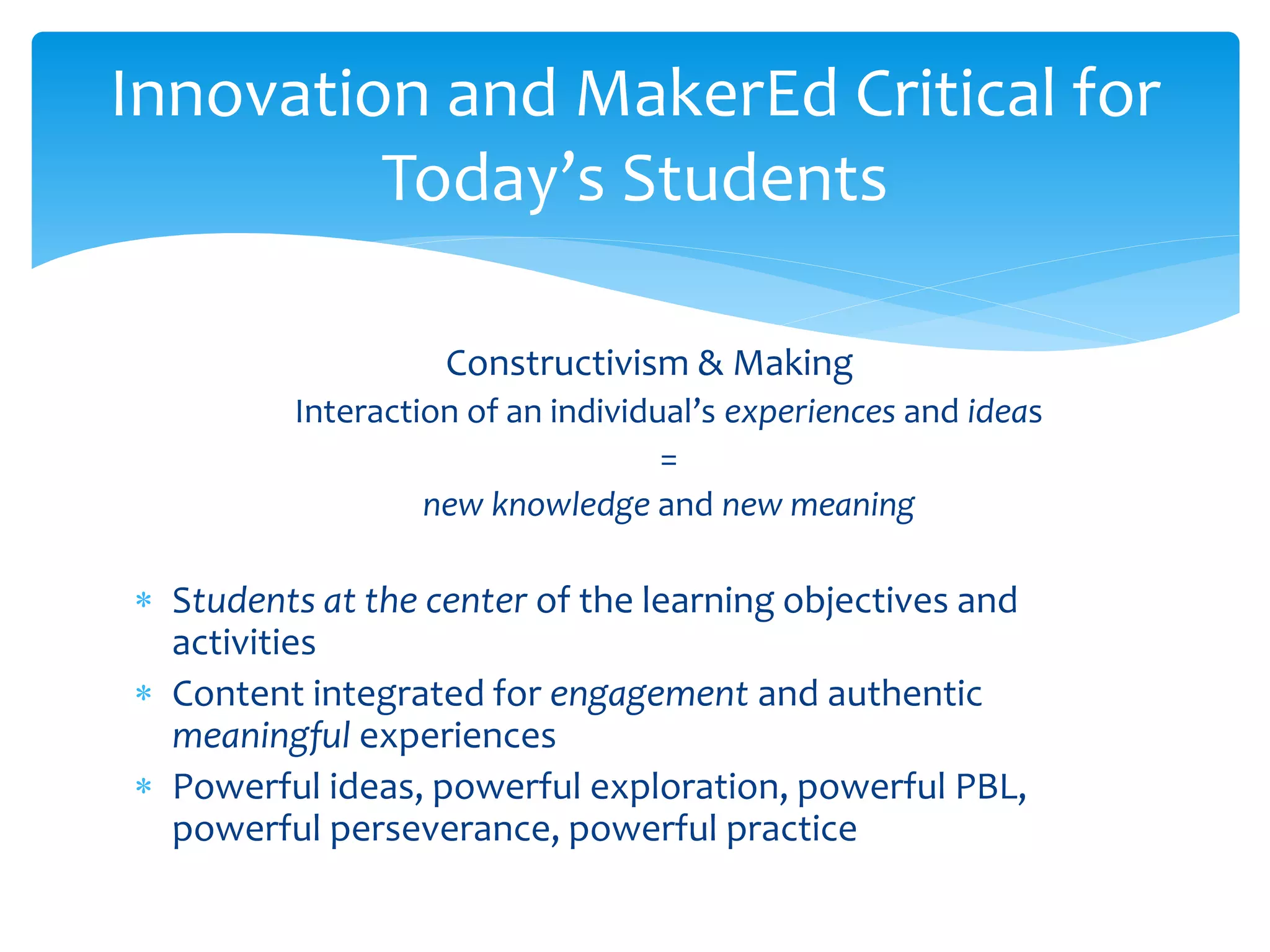 Innovation and MakerEd Critical for Today's Students

Constructivism & Making
Interaction of an individual's experiences and ideas
=
new knowledge and new meaning

* Students at the center of the learning objectives and activities
* Content integrated for engagement and authentic meaningful experiences
* Powerful ideas, powerful exploration, powerful PBL, powerful perseverance, powerful practice